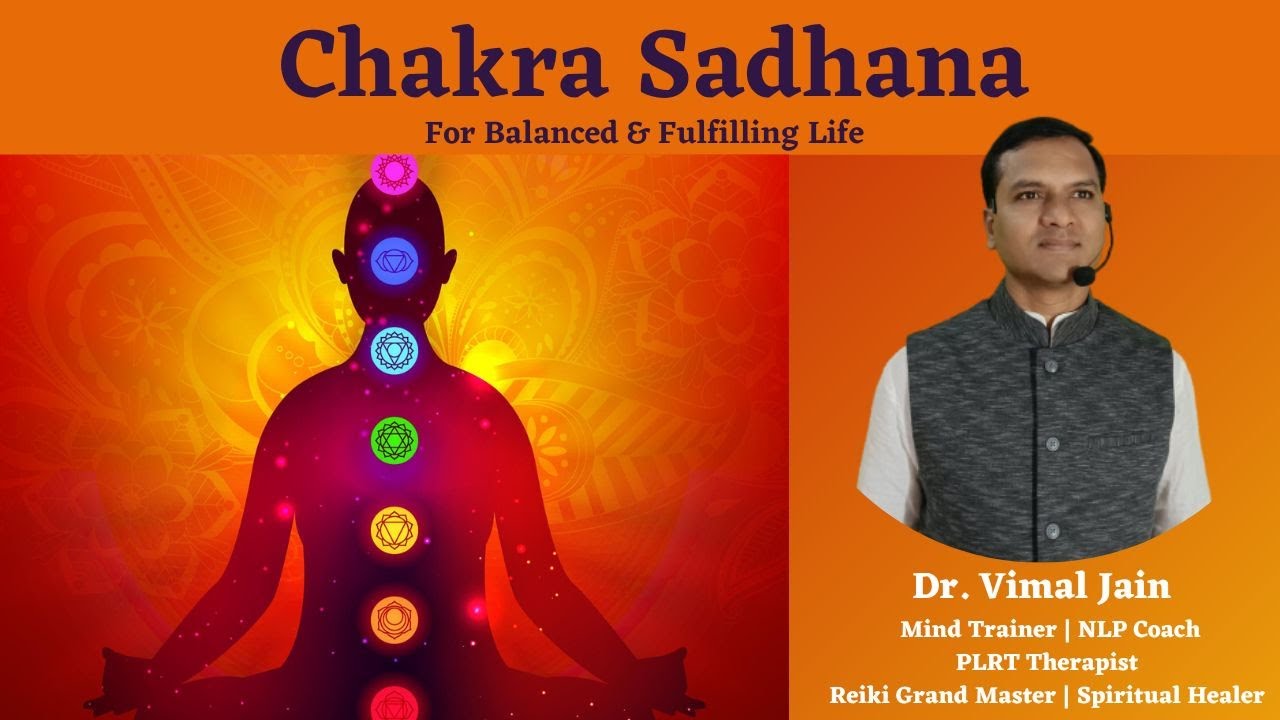 Chakra Sadhana

For Balanced & Fulfilling Life

Dr. Vimal Jain

Mind Trainer | NLP Coach
PLRT Therapist
Reiki Grand Master | Spiritual Healer